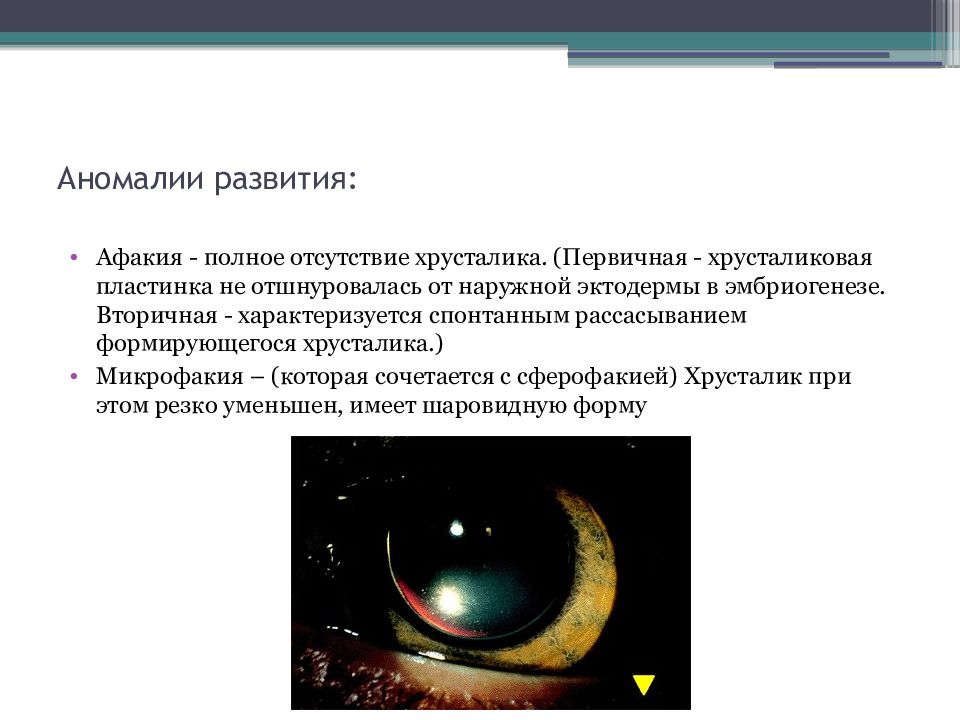 Аномалии развития:

• Афакия - полное отсутствие хрусталика. (Первичная - хрусталиковая пластинка не отшнуровалась от наружной эктодермы в эмбриогенезе. Вторичная - характеризуется спонтанным рассасыванием формирующегося хрусталика.)
• Микрофакия – (которая сочетается с сферофакией) Хрусталик при этом резко уменьшен, имеет шаровидную форму